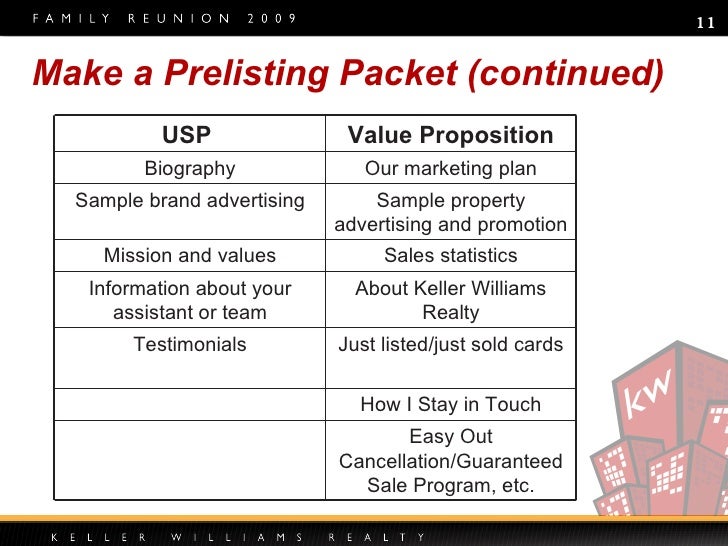 FAMILY REUNION 2009

11

Make a Prelisting Packet (continued)

| USP | Value Proposition |
|---|---|
| Biography | Our marketing plan |
| Sample brand advertising | Sample property advertising and promotion |
| Mission and values | Sales statistics |
| Information about your assistant or team | About Keller Williams Realty |
| Testimonials | Just listed/just sold cards |
| | How I Stay in Touch |
| | Easy Out Cancellation/Guaranteed Sale Program, etc. |

KW

KELLER WILLIAMS REALTY